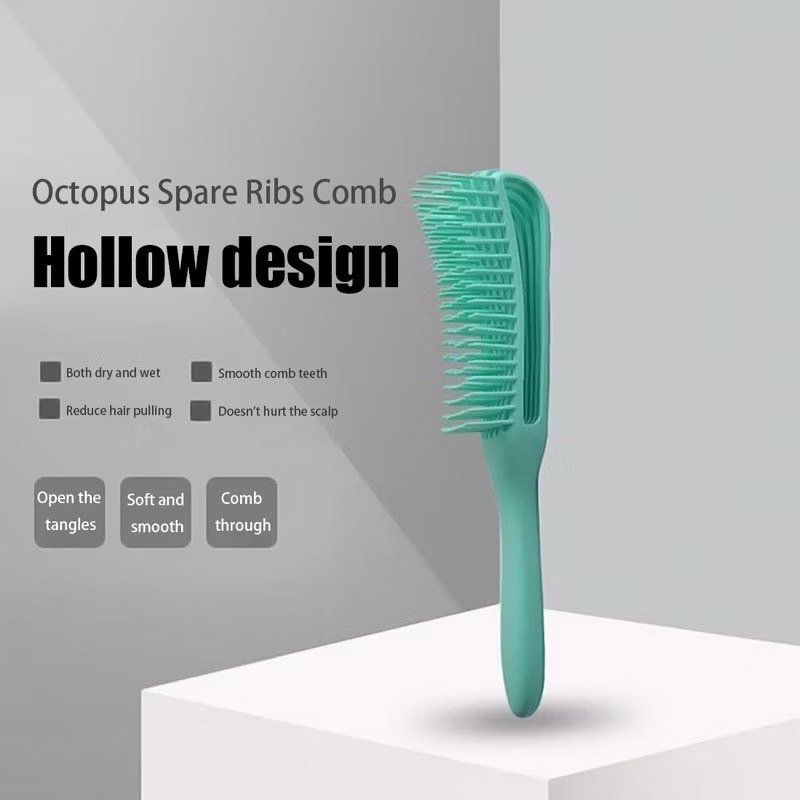 Octopus Spare Ribs Comb

Hollow design

Both dry and wet
Smooth comb teeth
Reduce hair pulling
Doesn't hurt the scalp

Open the tangles
Soft and smooth
Comb through